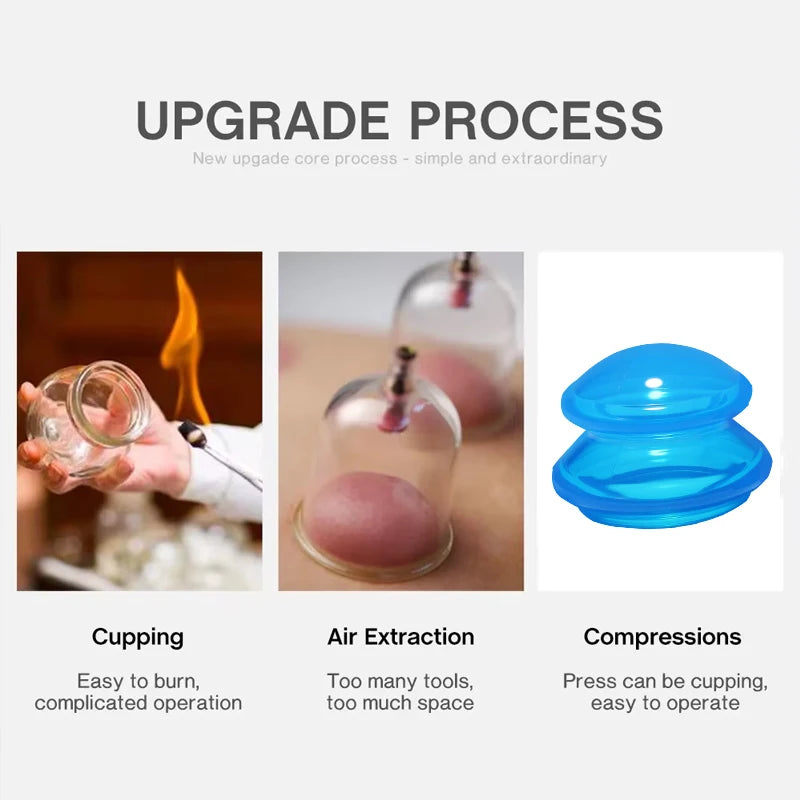 UPGRADE PROCESS

New upgade core process - simple and extraordinary

Cupping

Easy to burn, complicated operation

Air Extraction

Too many tools, too much space

Compressions

Press can be cupping, easy to operate